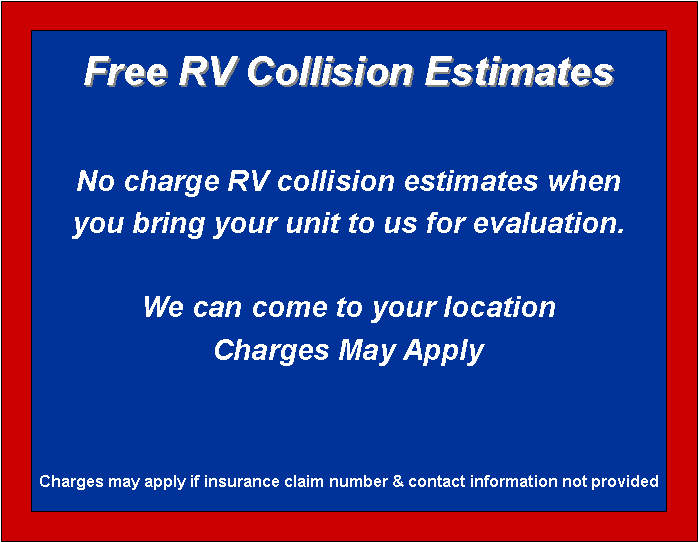 Free RV Collision Estimates

No charge RV collision estimates when you bring your unit to us for evaluation.

We can come to your location
Charges May Apply

Charges may apply if insurance claim number & contact information not provided